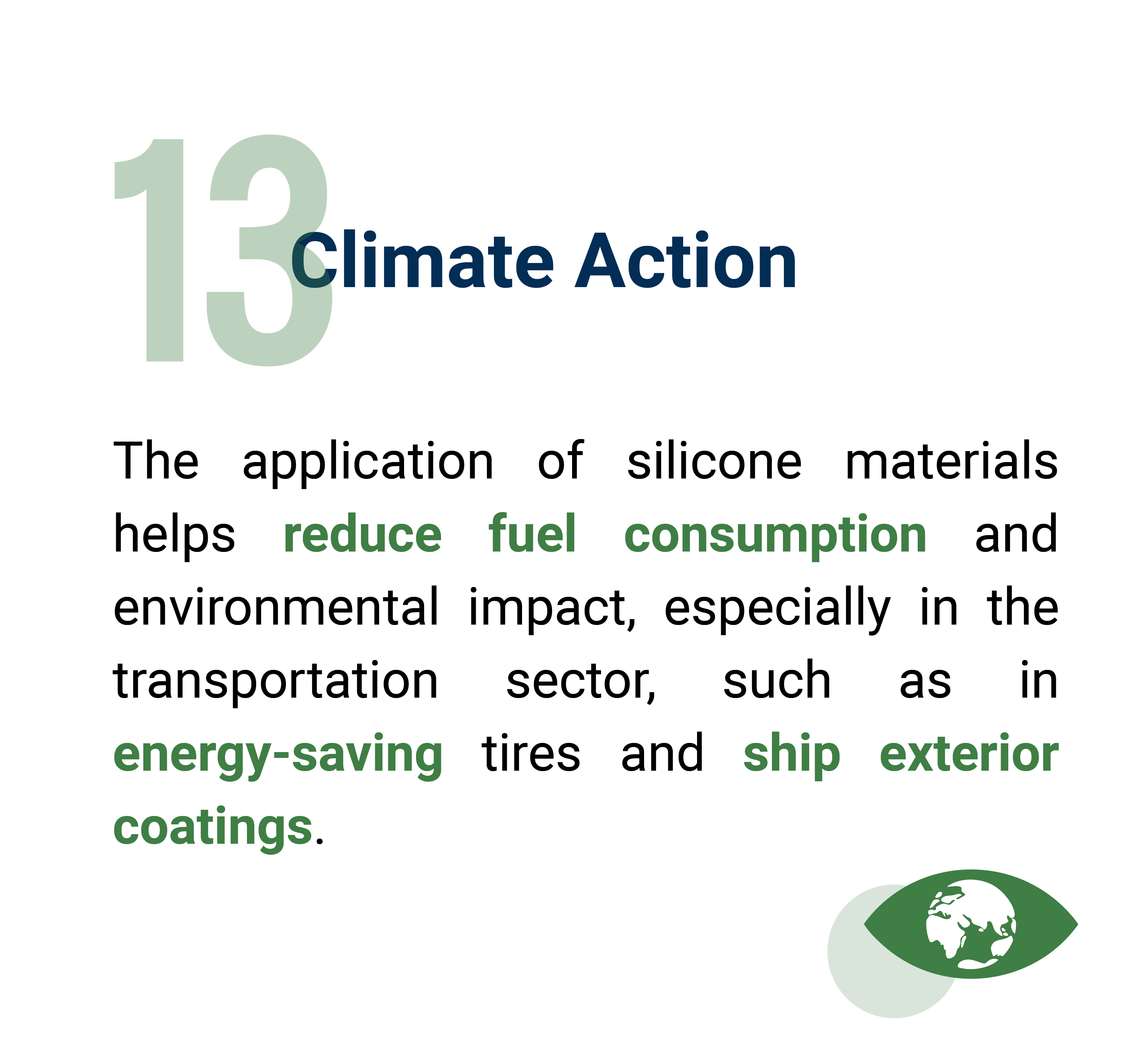 13 Climate Action

The application of silicone materials helps reduce fuel consumption and environmental impact, especially in the transportation sector, such as in energy-saving tires and ship exterior coatings.